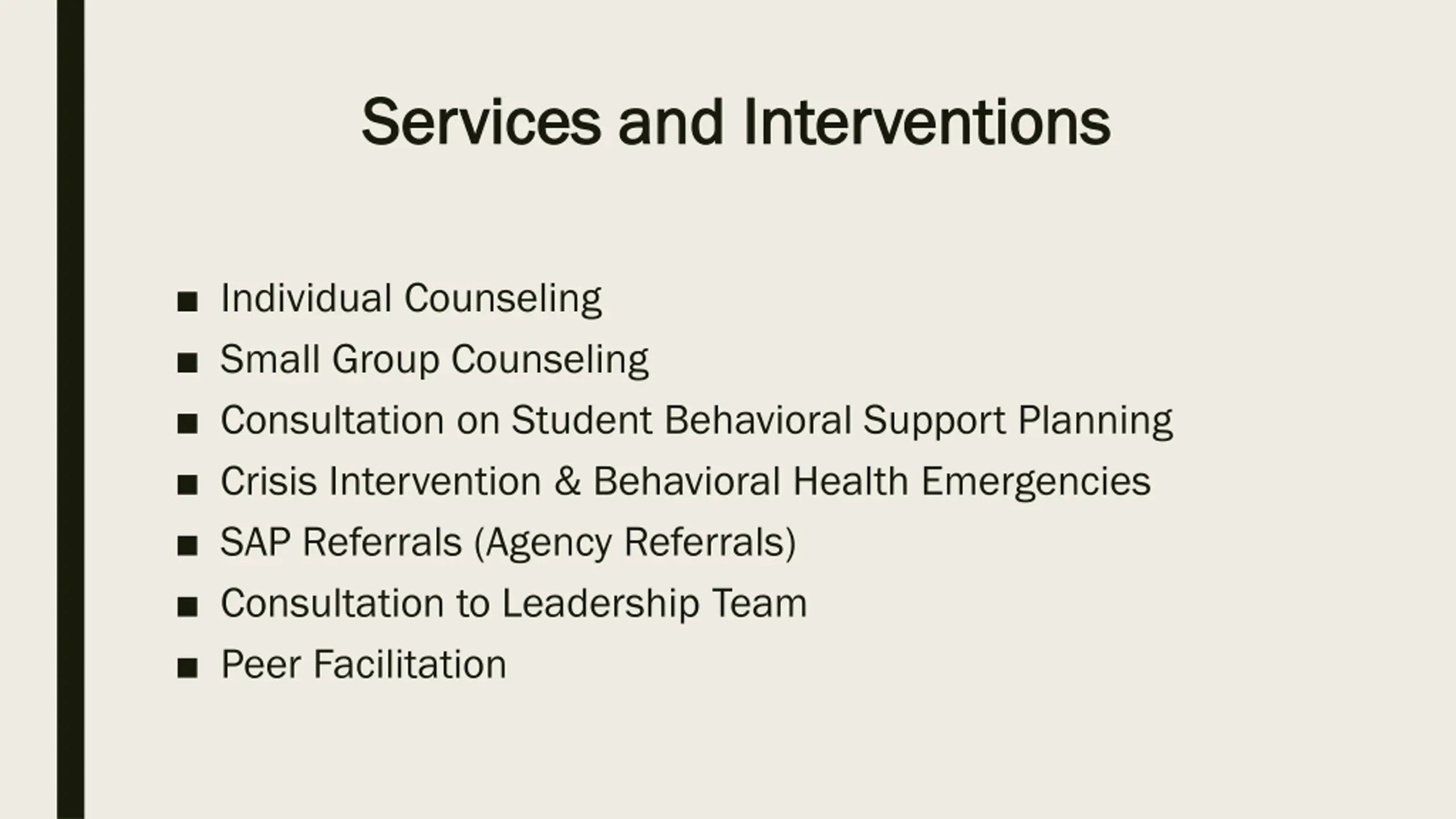 Services and Interventions

■ Individual Counseling
■ Small Group Counseling
■ Consultation on Student Behavioral Support Planning
■ Crisis Intervention & Behavioral Health Emergencies
■ SAP Referrals (Agency Referrals)
■ Consultation to Leadership Team
■ Peer Facilitation